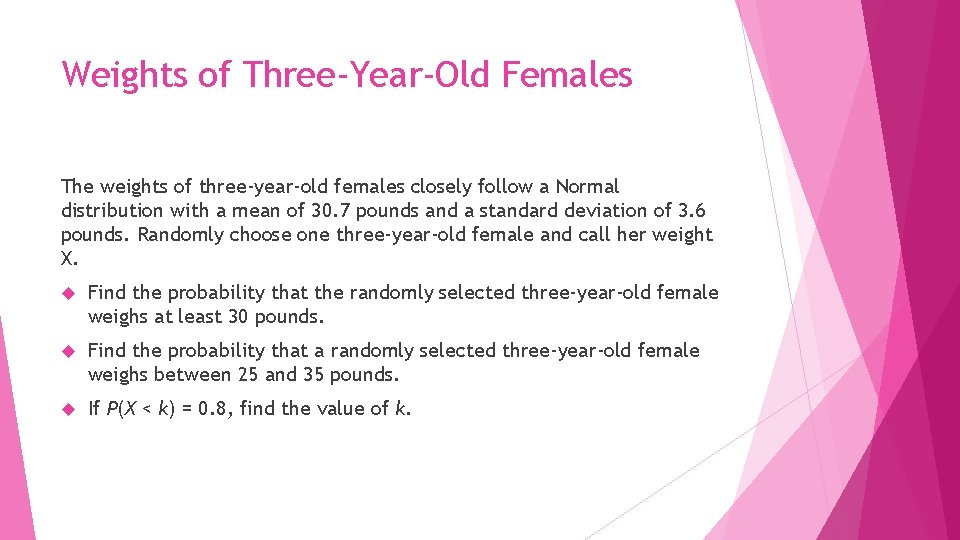 Weights of Three-Year-Old Females

The weights of three-year-old females closely follow a Normal distribution with a mean of 30.7 pounds and a standard deviation of 3.6 pounds. Randomly choose one three-year-old female and call her weight X.

Find the probability that the randomly selected three-year-old female weighs at least 30 pounds.

Find the probability that a randomly selected three-year-old female weighs between 25 and 35 pounds.

If $P(X < k) = 0.8$, find the value of $k$.